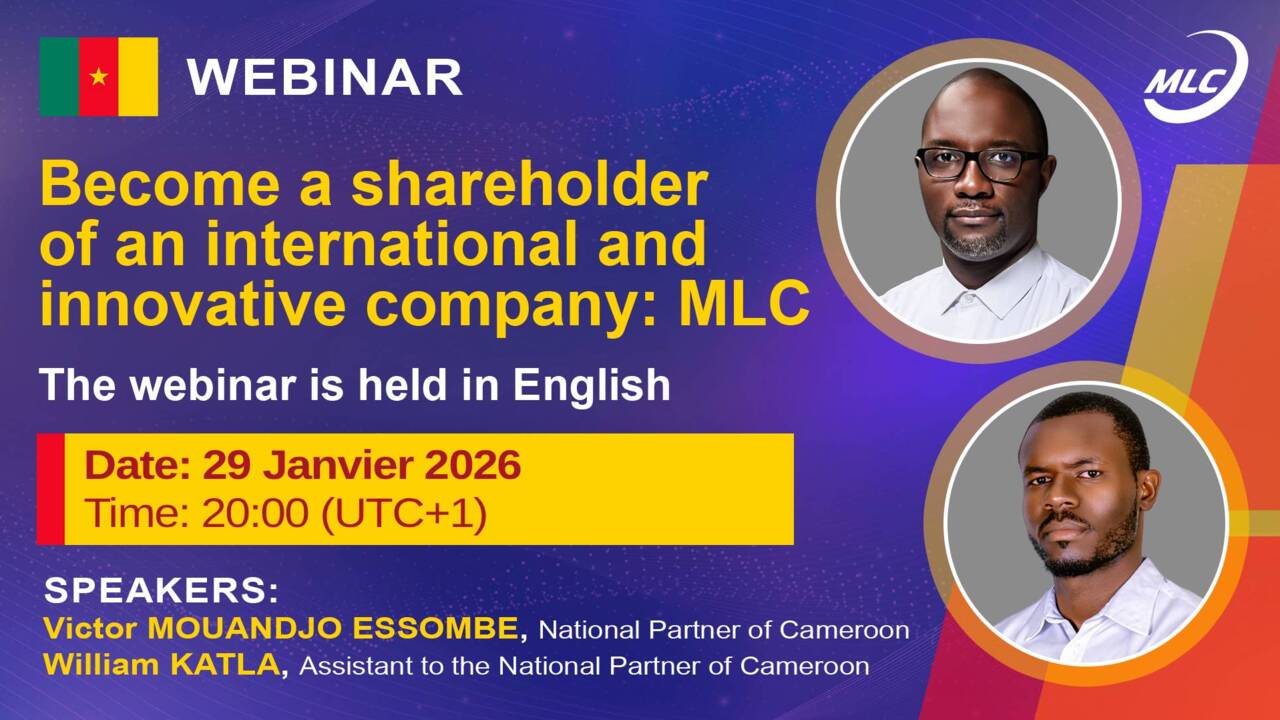 WEBINAR

MLC

Become a shareholder of an international and innovative company: MLC

The webinar is held in English

Date: 29 Janvier 2026
Time: 20:00 (UTC+1)

SPEAKERS:
Victor MOUANDJO ESSOMBE, National Partner of Cameroon
William KATLA, Assistant to the National Partner of Cameroon